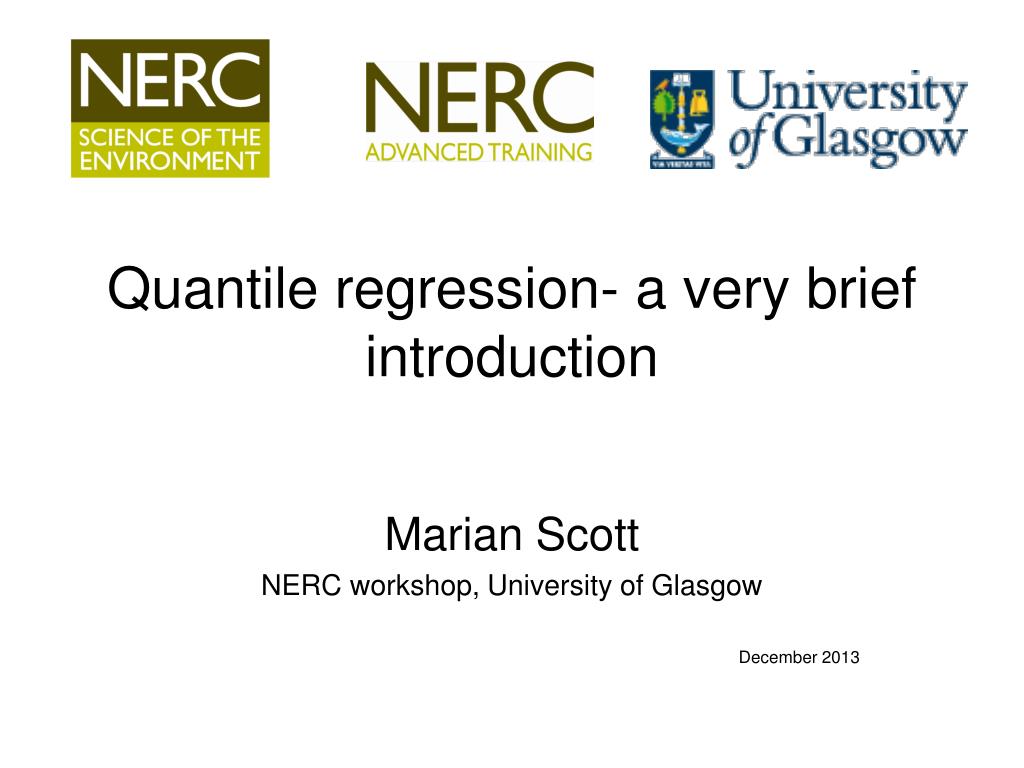 NERC
SCIENCE OF THE ENVIRONMENT

NERC
ADVANCED TRAINING

University of Glasgow

Quantile regression- a very brief introduction

Marian Scott

NERC workshop, University of Glasgow

December 2013